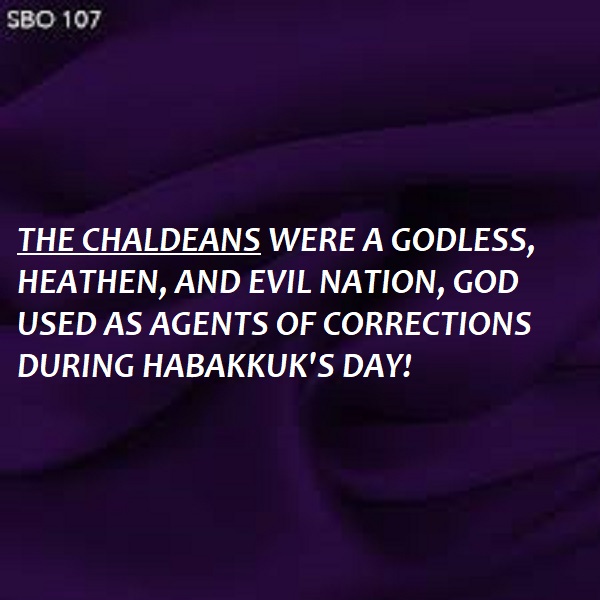 SBO 107

THE CHALDEANS WERE A GODLESS, HEATHEN, AND EVIL NATION, GOD USED AS AGENTS OF CORRECTIONS DURING HABAKKUK'S DAY!